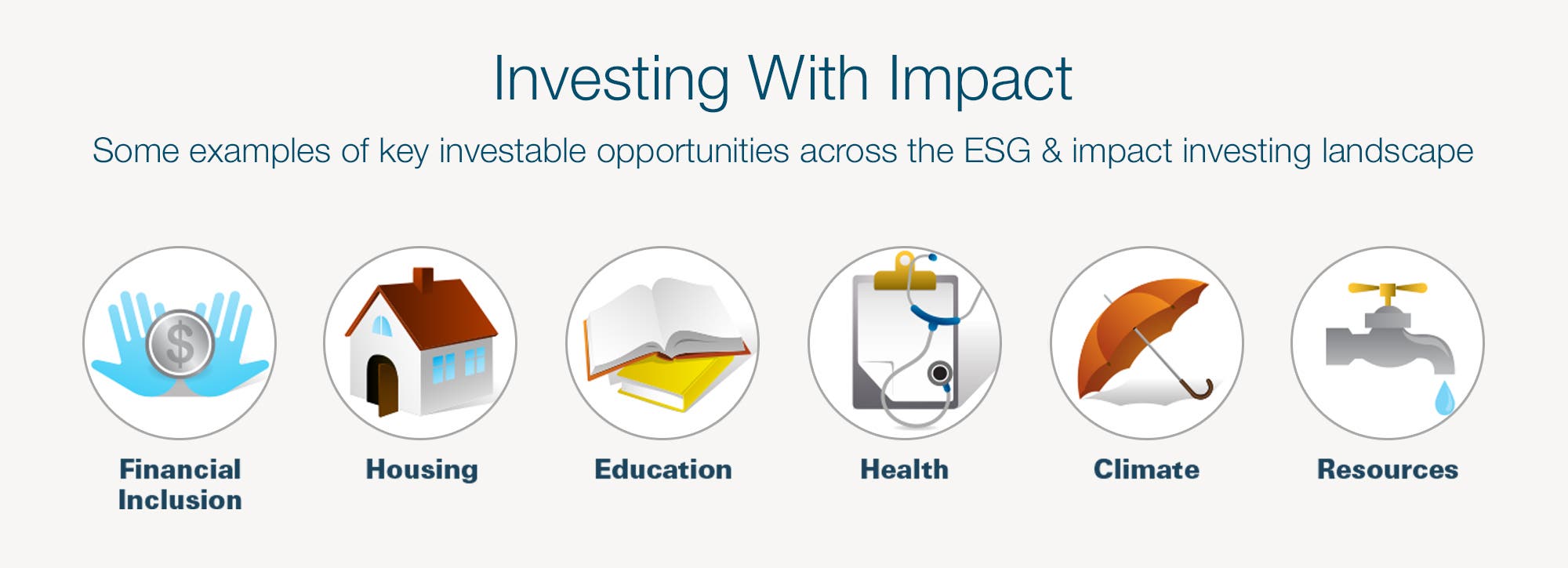 Investing With Impact

Some examples of key investable opportunities across the ESG & impact investing landscape

$

Financial Inclusion

Housing

Education

Health

Climate

Resources